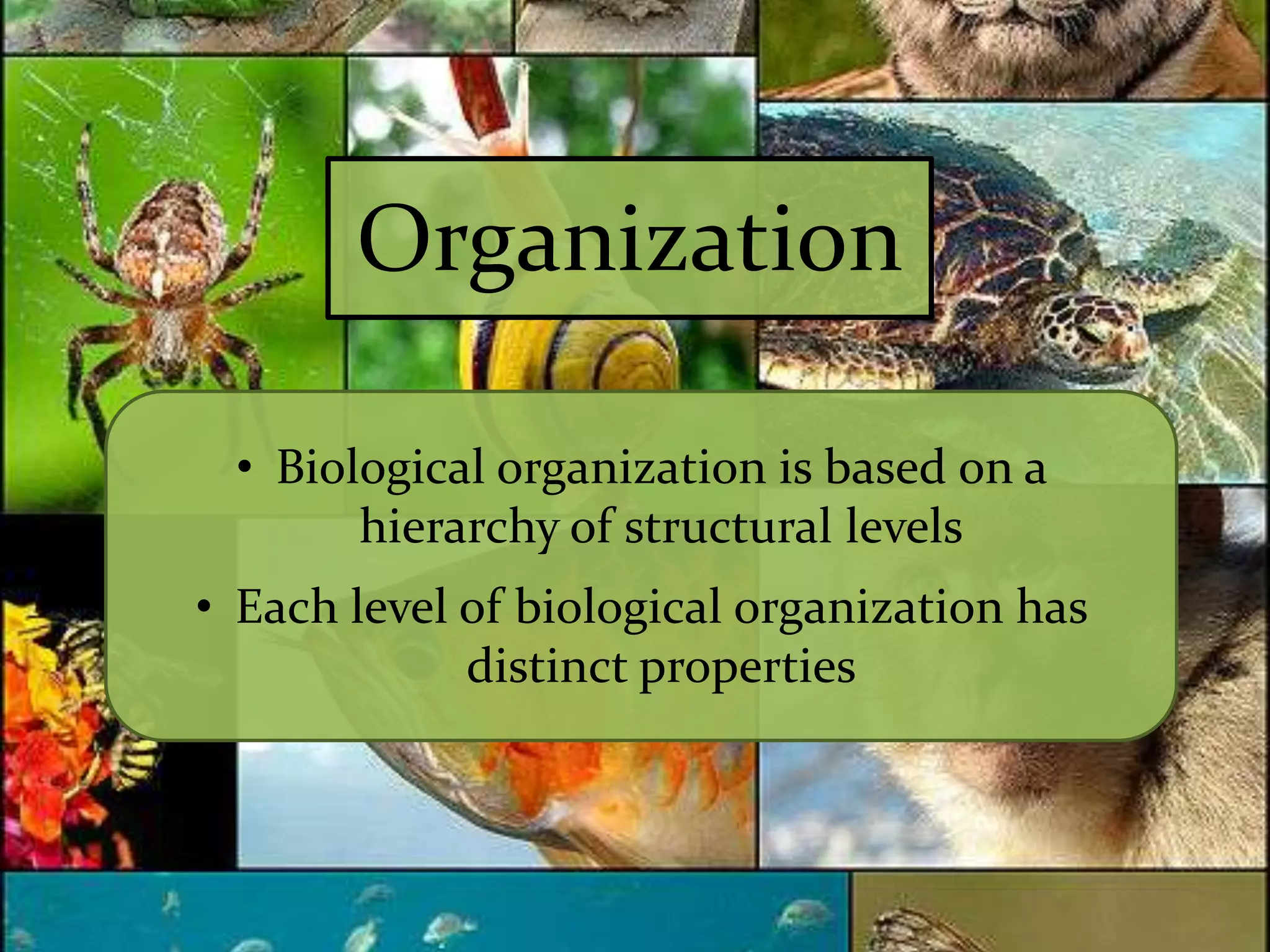 Organization

• Biological organization is based on a hierarchy of structural levels

• Each level of biological organization has distinct properties